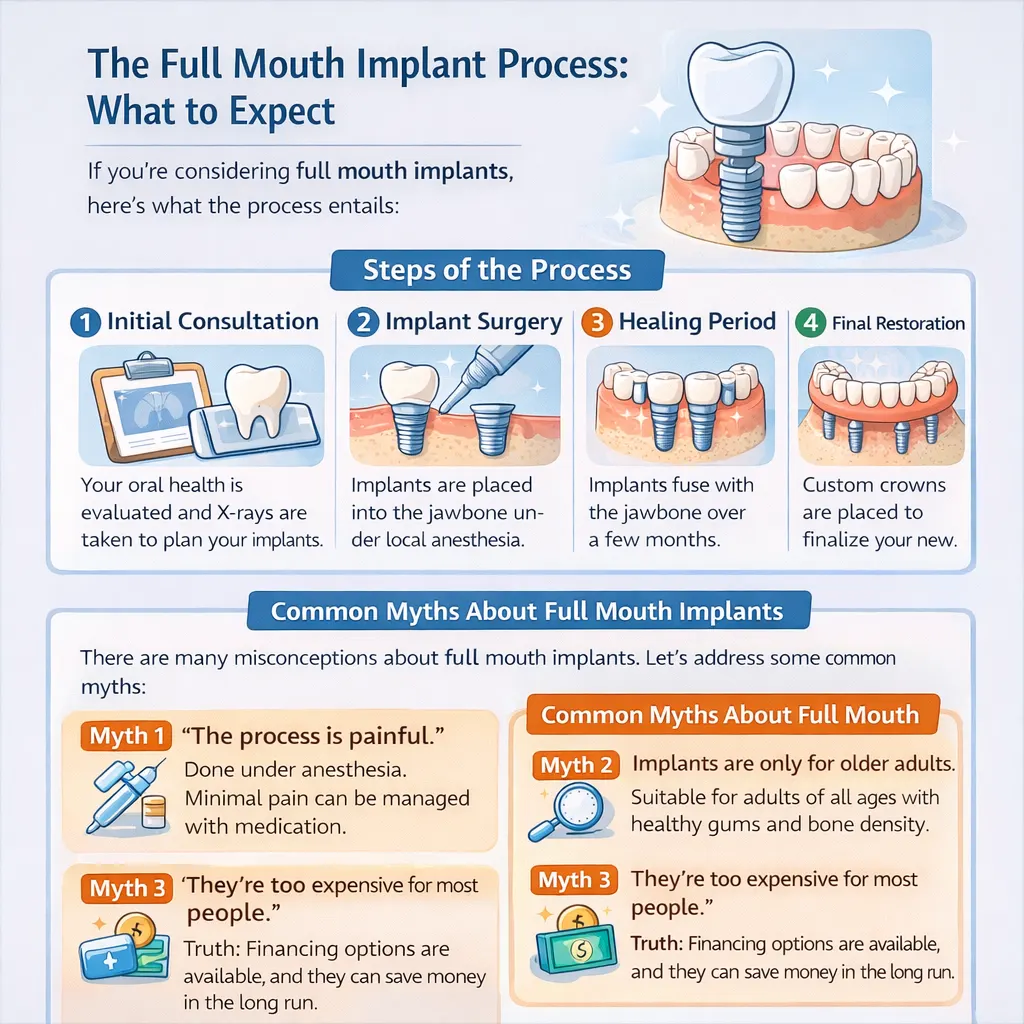 The Full Mouth Implant Process: What to Expect

If you're considering full mouth implants, here's what the process entails:

Steps of the Process

1 Initial Consultation

Your oral health is evaluated and X-rays are taken to plan your implants.

2 Implant Surgery

Implants are placed into the jawbone under local anesthesia.

3 Healing Period

Implants fuse with the jawbone over a few months.

4 Final Restoration

Custom crowns are placed to finalize your new.

Common Myths About Full Mouth Implants

There are many misconceptions about full mouth implants. Let's address some common myths:

Myth 1 "The process is painful."
Done under anesthesia. Minimal pain can be managed with medication.

Myth 3 'They're too expensive for most people."
Truth: Financing options are available, and they can save money in the long run.

Common Myths About Full Mouth

Myth 2 Implants are only for older adults.
Suitable for adults of all ages with healthy gums and bone density.

Myth 3 They're too expensive for most people."
Truth: Financing options are available, and they can save money in the long run.